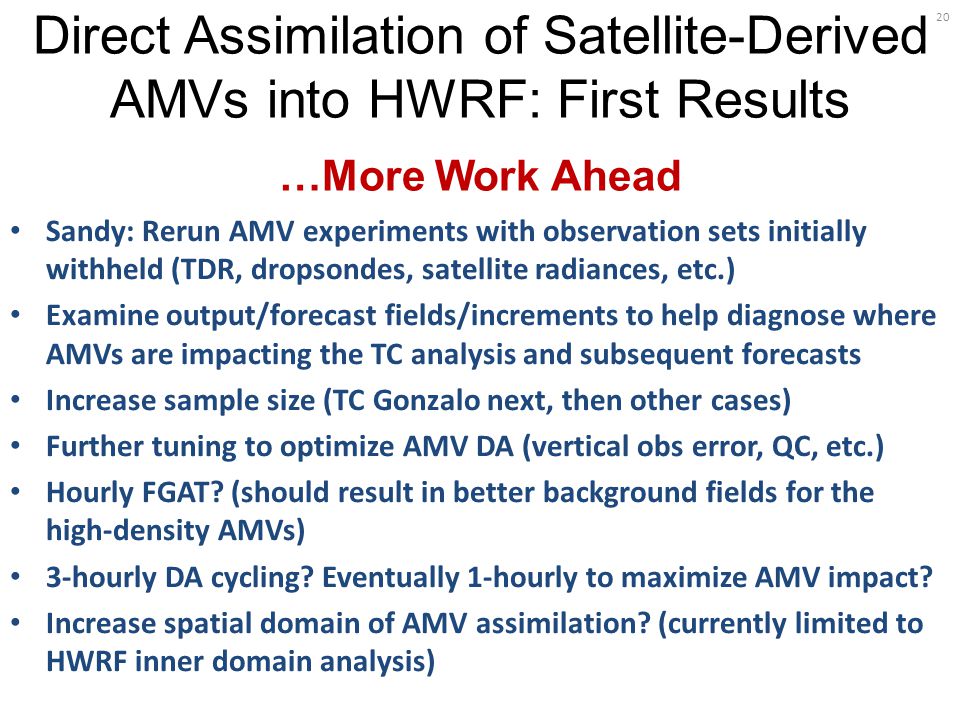 20

Direct Assimilation of Satellite-Derived AMVs into HWRF: First Results

…More Work Ahead

• Sandy: Rerun AMV experiments with observation sets initially withheld (TDR, dropsondes, satellite radiances, etc.)
• Examine output/forecast fields/increments to help diagnose where AMVs are impacting the TC analysis and subsequent forecasts
• Increase sample size (TC Gonzalo next, then other cases)
• Further tuning to optimize AMV DA (vertical obs error, QC, etc.)
• Hourly FGAT? (should result in better background fields for the high-density AMVs)
• 3-hourly DA cycling? Eventually 1-hourly to maximize AMV impact?
• Increase spatial domain of AMV assimilation? (currently limited to HWRF inner domain analysis)